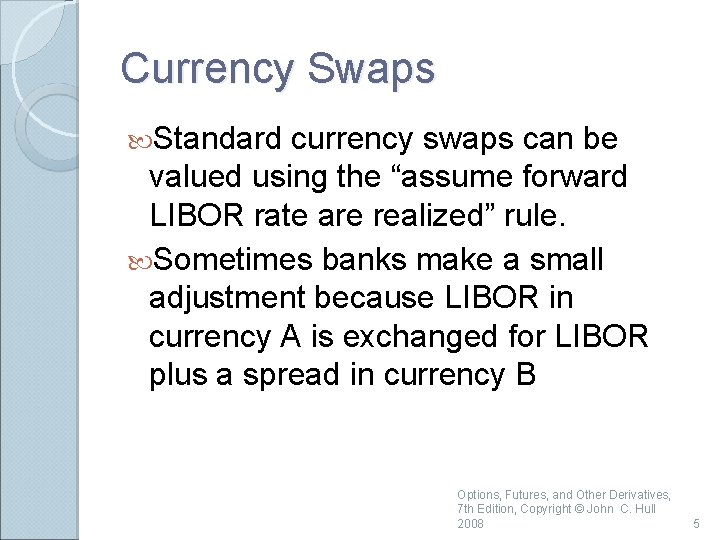 Currency Swaps

Standard currency swaps can be valued using the “assume forward LIBOR rate are realized” rule.

Sometimes banks make a small adjustment because LIBOR in currency A is exchanged for LIBOR plus a spread in currency B

Options, Futures, and Other Derivatives, 7th Edition, Copyright © John C. Hull 2008

5